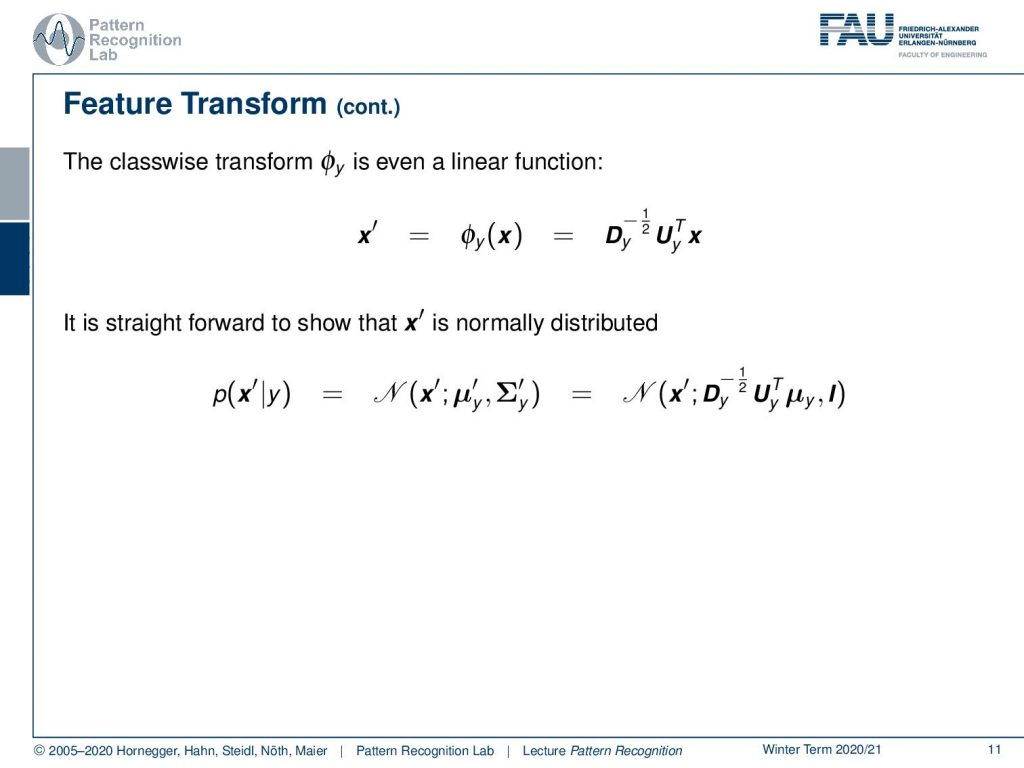 Pattern Recognition Lab

FAU FRIEDRICH-ALEXANDER UNIVERSITÄT ERLANGEN-NÜRNBERG FACULTY OF ENGINEERING

Feature Transform (cont.)

The classwise transform $\phi_y$ is even a linear function:

$\boldsymbol{x}' = \phi_y(\boldsymbol{x}) = \boldsymbol{D}_y^{-\frac{1}{2}} \boldsymbol{U}_y^T \boldsymbol{x}$

It is straight forward to show that $\boldsymbol{x}'$ is normally distributed

$p(\boldsymbol{x}'|y) = \mathcal{N}(\boldsymbol{x}'; \boldsymbol{\mu}_y', \boldsymbol{\Sigma}_y') = \mathcal{N}(\boldsymbol{x}'; \boldsymbol{D}_y^{-\frac{1}{2}} \boldsymbol{U}_y^T \boldsymbol{\mu}_y, \boldsymbol{I})$

© 2005–2020 Hornegger, Hahn, Steidl, Nöth, Maier | Pattern Recognition Lab | Lecture Pattern Recognition Winter Term 2020/21 11